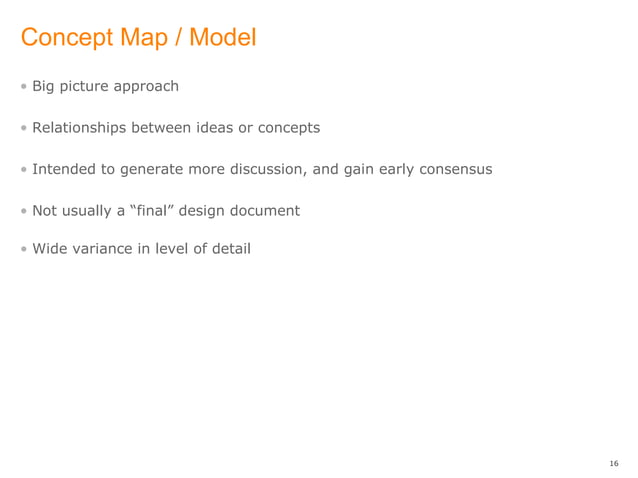 Concept Map / Model

• Big picture approach

• Relationships between ideas or concepts

• Intended to generate more discussion, and gain early consensus

• Not usually a “final” design document

• Wide variance in level of detail

16